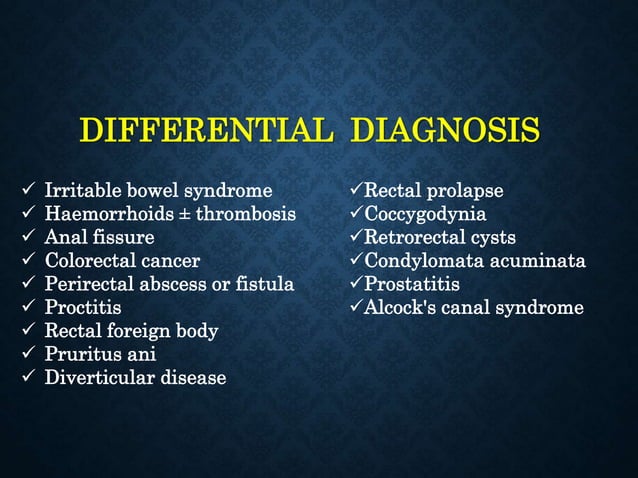 DIFFERENTIAL DIAGNOSIS

✓ Irritable bowel syndrome
✓ Haemorrhoids ± thrombosis
✓ Anal fissure
✓ Colorectal cancer
✓ Perirectal abscess or fistula
✓ Proctitis
✓ Rectal foreign body
✓ Pruritus ani
✓ Diverticular disease

✓Rectal prolapse
✓Coccygodynia
✓Retrorectal cysts
✓Condylomata acuminata
✓Prostatitis
✓Alcock's canal syndrome